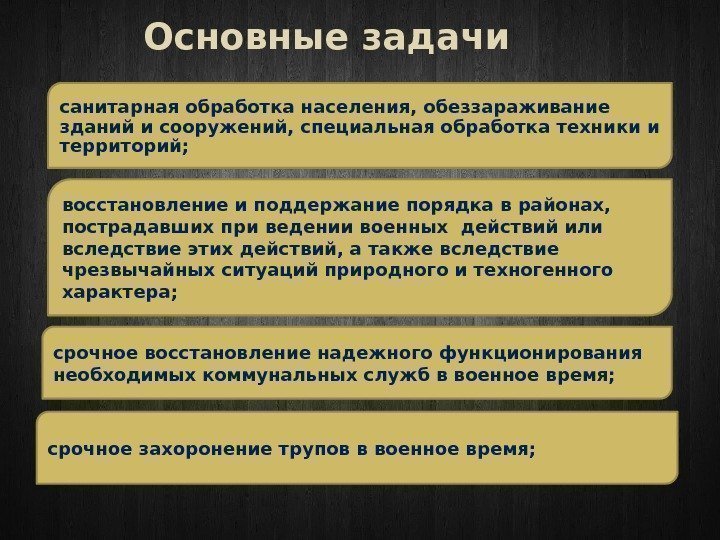 Основные задачи

санитарная обработка населения, обеззараживание зданий и сооружений, специальная обработка техники и территорий;

восстановление и поддержание порядка в районах, пострадавших при ведении военных действий или вследствие этих действий, а также вследствие чрезвычайных ситуаций природного и техногенного характера;

срочное восстановление надежного функционирования необходимых коммунальных служб в военное время;

срочное захоронение трупов в военное время;